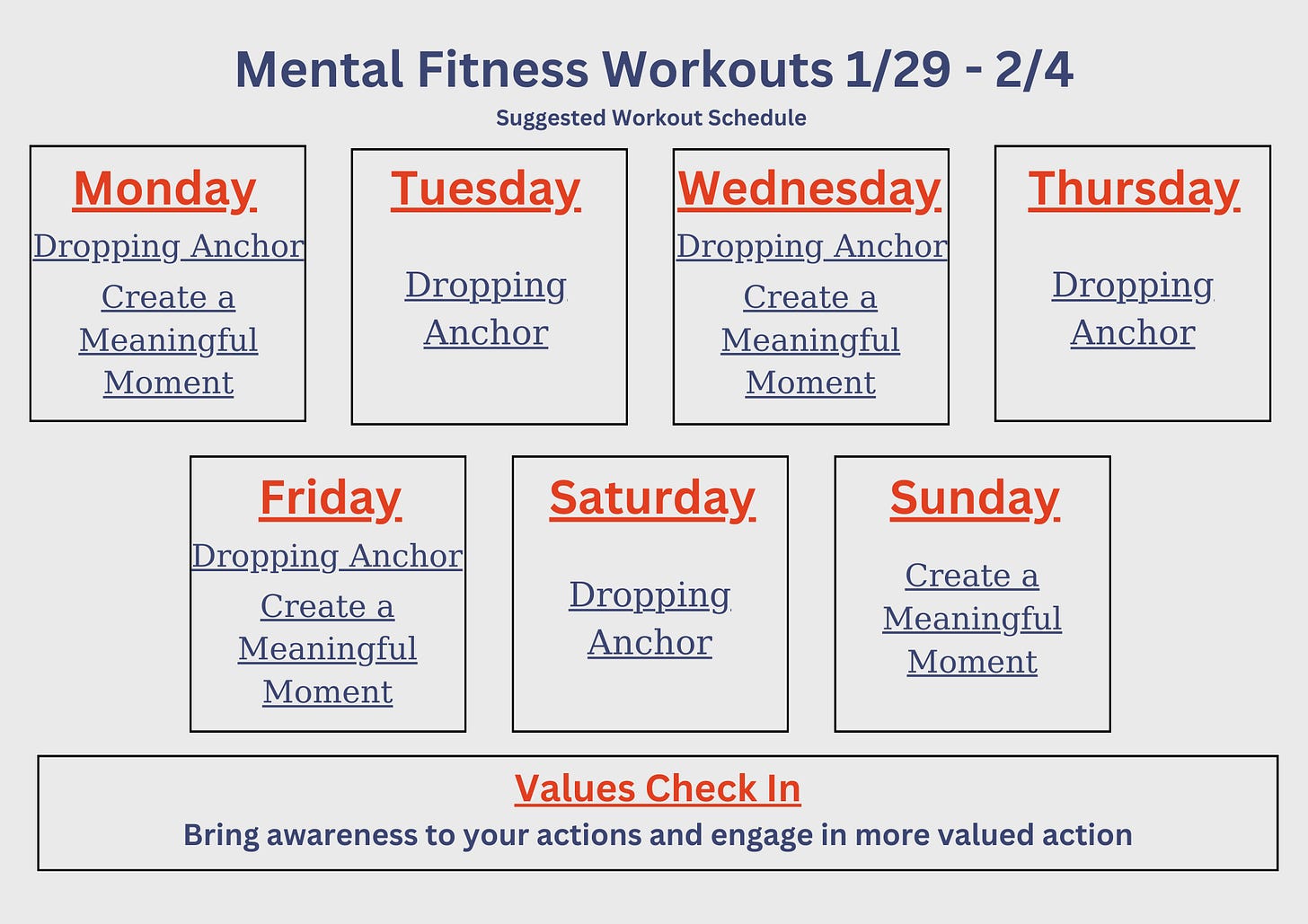 Mental Fitness Workouts 1/29 - 2/4

Suggested Workout Schedule

Monday

Dropping Anchor

Create a Meaningful Moment

Tuesday

Dropping Anchor

Wednesday

Dropping Anchor

Create a Meaningful Moment

Thursday

Dropping Anchor

Friday

Dropping Anchor

Create a Meaningful Moment

Saturday

Dropping Anchor

Sunday

Create a Meaningful Moment

Values Check In

Bring awareness to your actions and engage in more valued action